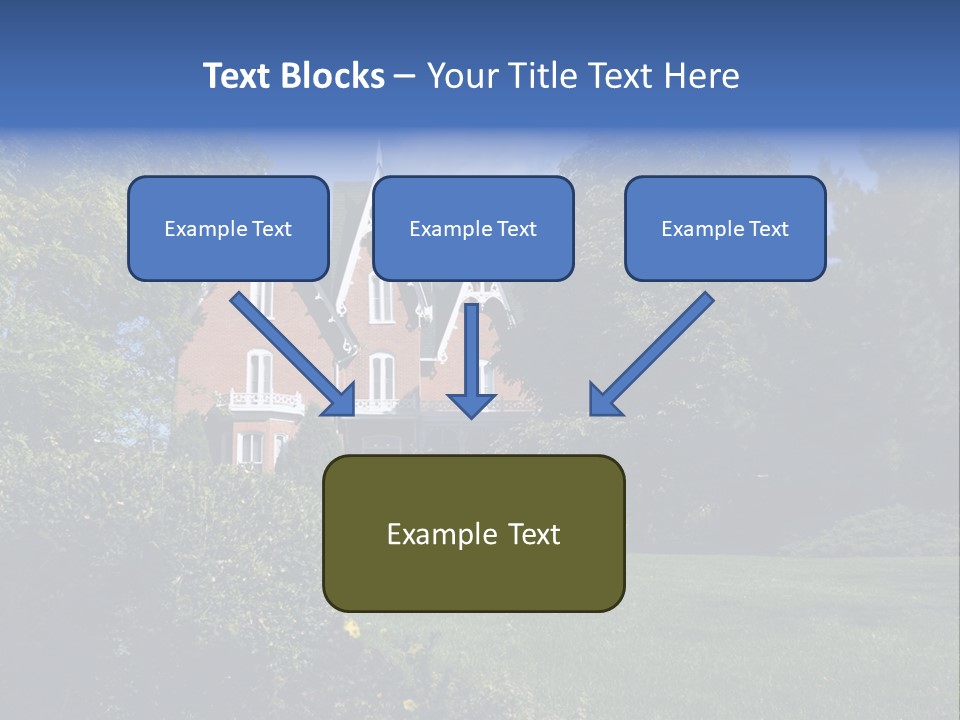 Text Blocks – Your Title Text Here

Example Text

Example Text

Example Text

Example Text